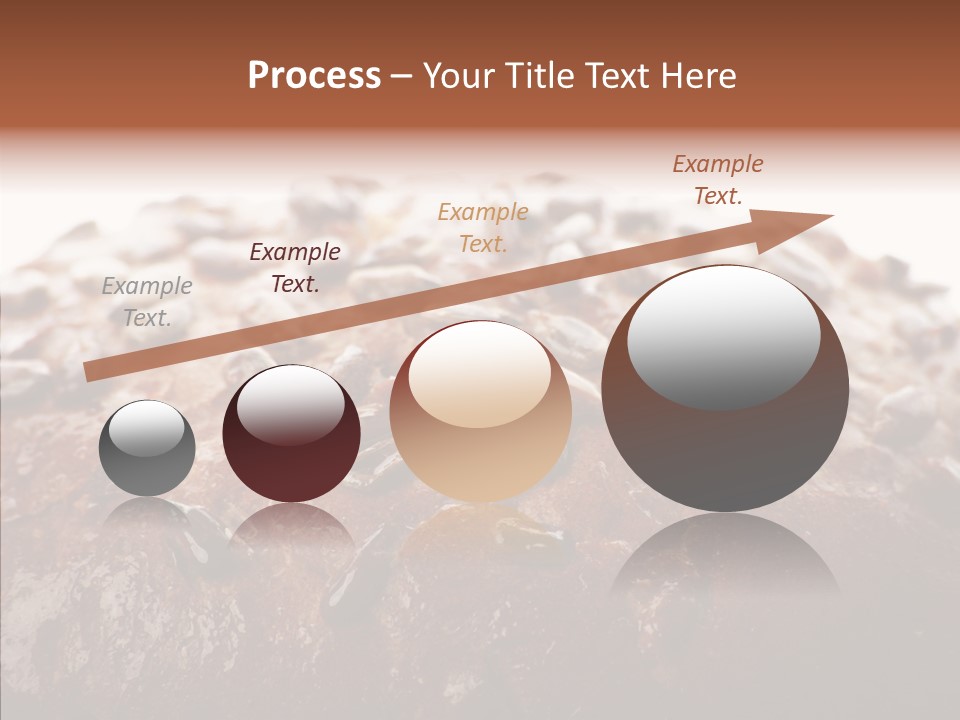 Process – Your Title Text Here

Example Text.

Example Text.

Example Text.

Example Text.